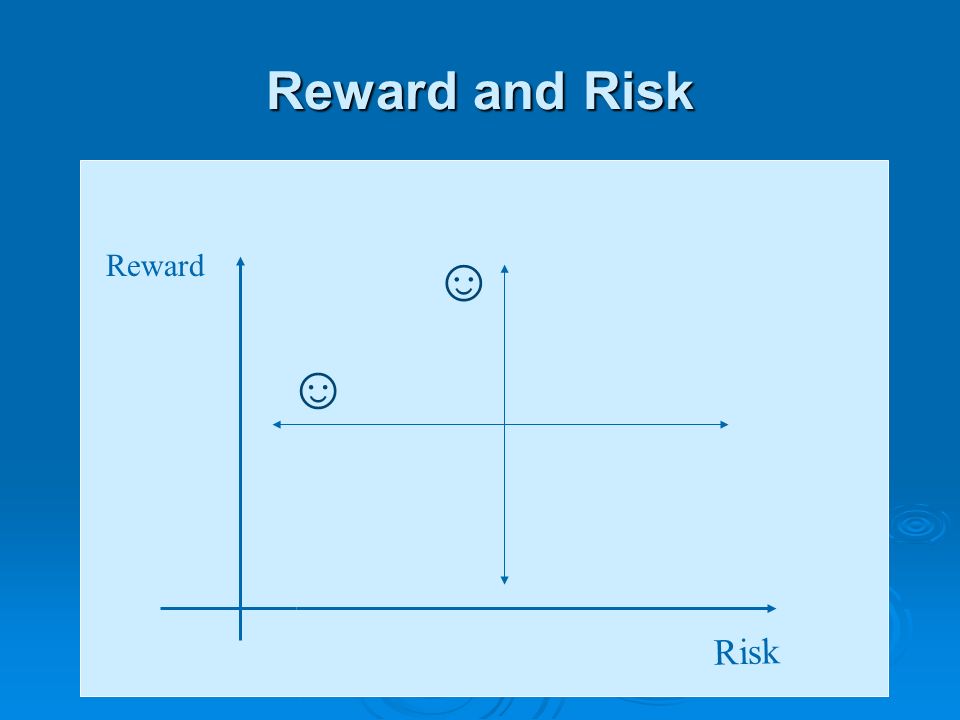 Reward and Risk

Reward

☺

☺

Risk